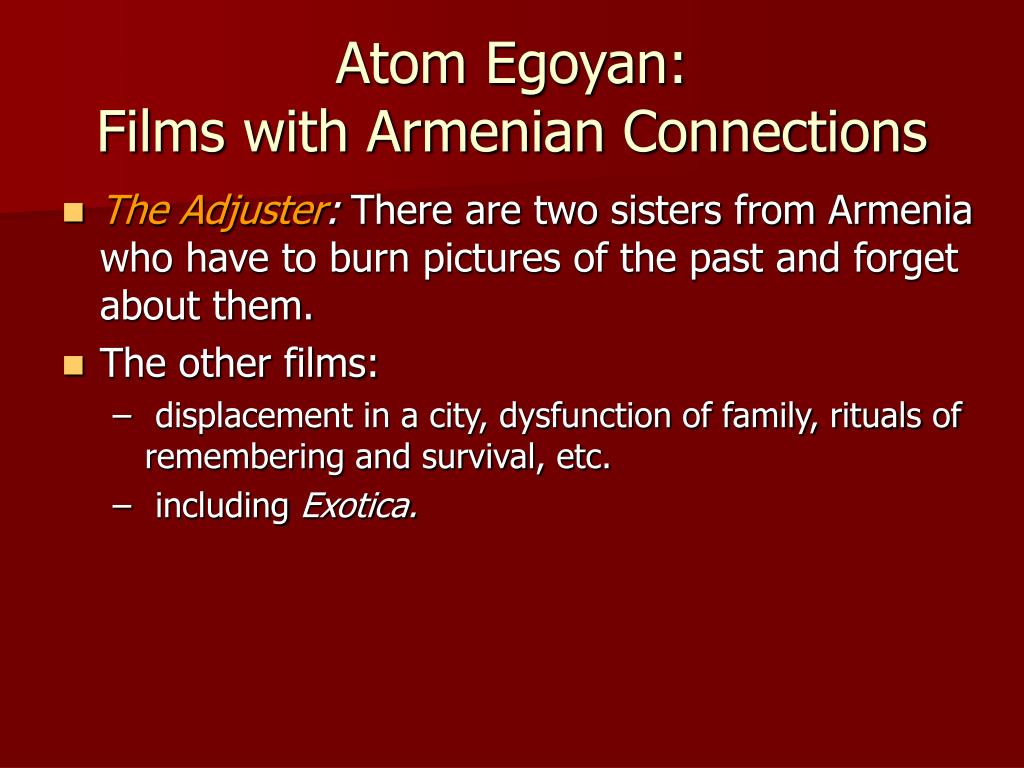 Atom Egoyan:
Films with Armenian Connections

- The Adjuster: There are two sisters from Armenia who have to burn pictures of the past and forget about them.
- The other films:
  – displacement in a city, dysfunction of family, rituals of remembering and survival, etc.
  – including Exotica.